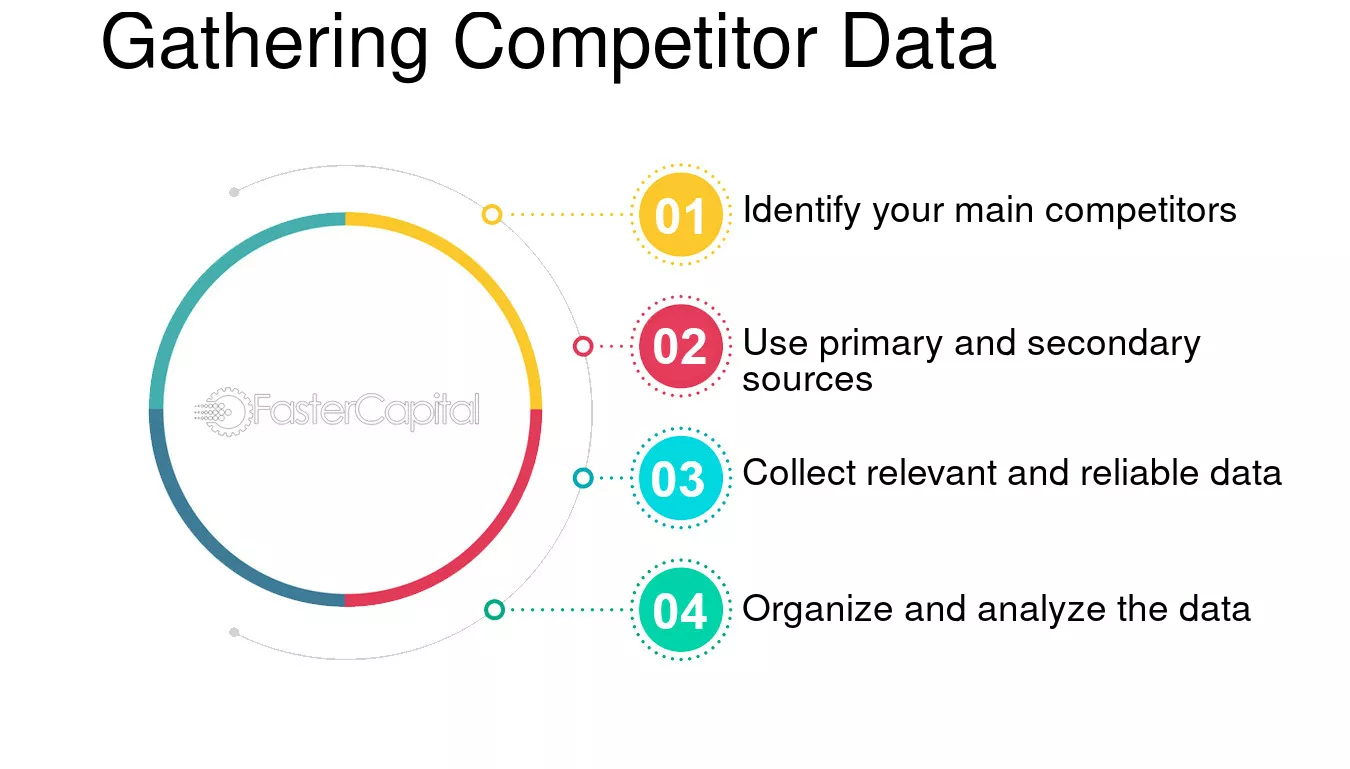 Gathering Competitor Data

01 Identify your main competitors

02 Use primary and secondary sources

03 Collect relevant and reliable data

04 Organize and analyze the data

FasterCapital